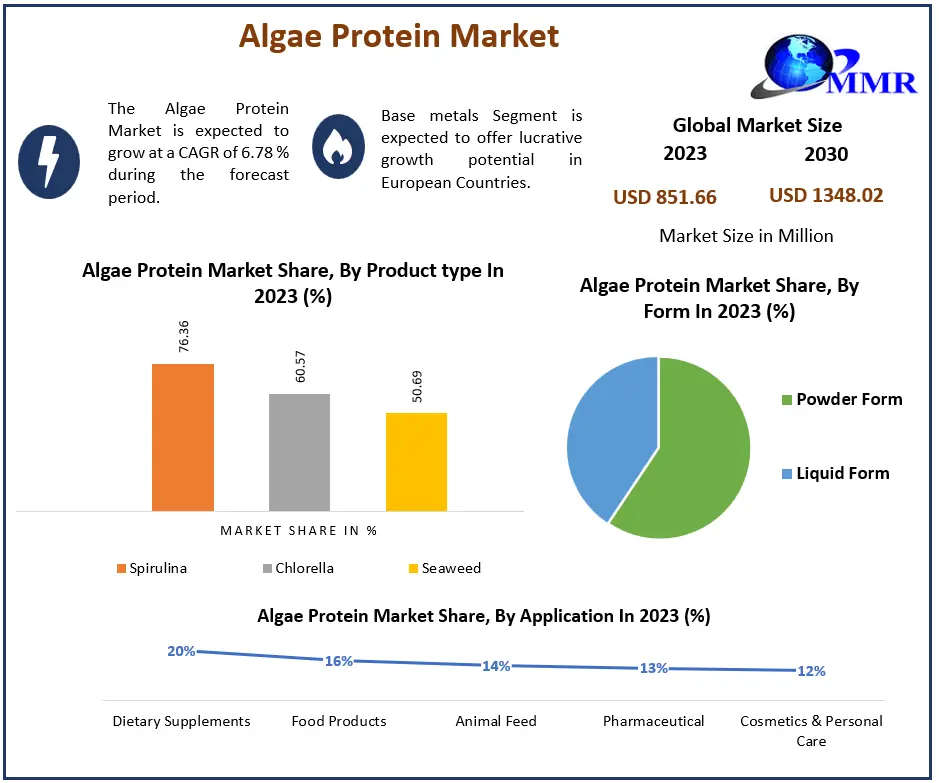 Algae Protein Market

MMR

The Algae Protein Market is expected to grow at a CAGR of 6.78 % during the forecast period.

Base metals Segment is expected to offer lucrative growth potential in European Countries.

Global Market Size
2023 2030
USD 851.66 USD 1348.02
Market Size in Million

Algae Protein Market Share, By Product type In 2023 (%)

76.36
60.57
50.69

MARKET SHARE IN %

Spirulina Chlorella Seaweed

Algae Protein Market Share, By Form In 2023 (%)

Powder Form
Liquid Form

Algae Protein Market Share, By Application In 2023 (%)

20%
16%
14%
13%
12%

Dietary Supplements
Food Products
Animal Feed
Pharmaceutical
Cosmetics & Personal Care